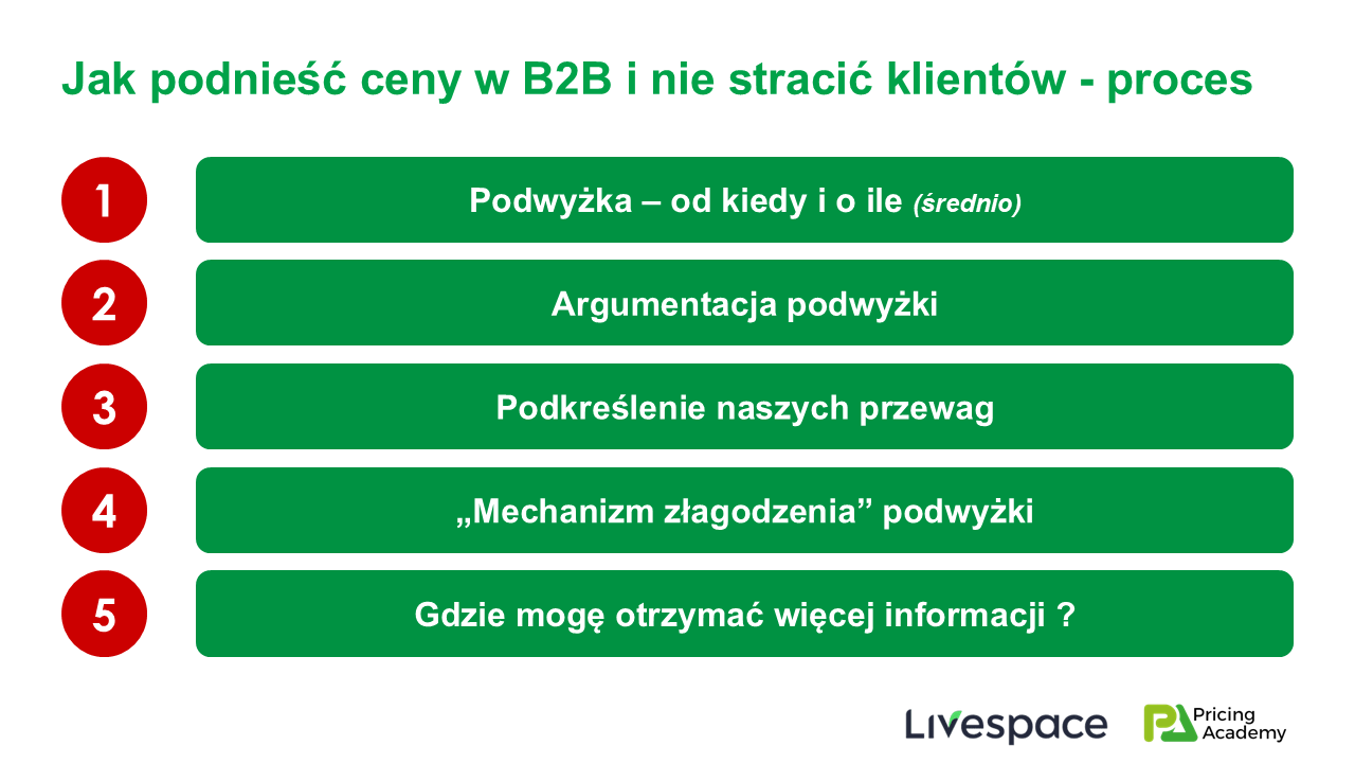 Jak podnieść ceny w B2B i nie stracić klientów - proces

1
Podwyżka – od kiedy i o ile (średnio)

2
Argumentacja podwyżki

3
Podkreślenie naszych przewag

4
„Mechanizm złagodzenia” podwyżki

5
Gdzie mogę otrzymać więcej informacji ?

Livespace

PA Pricing Academy